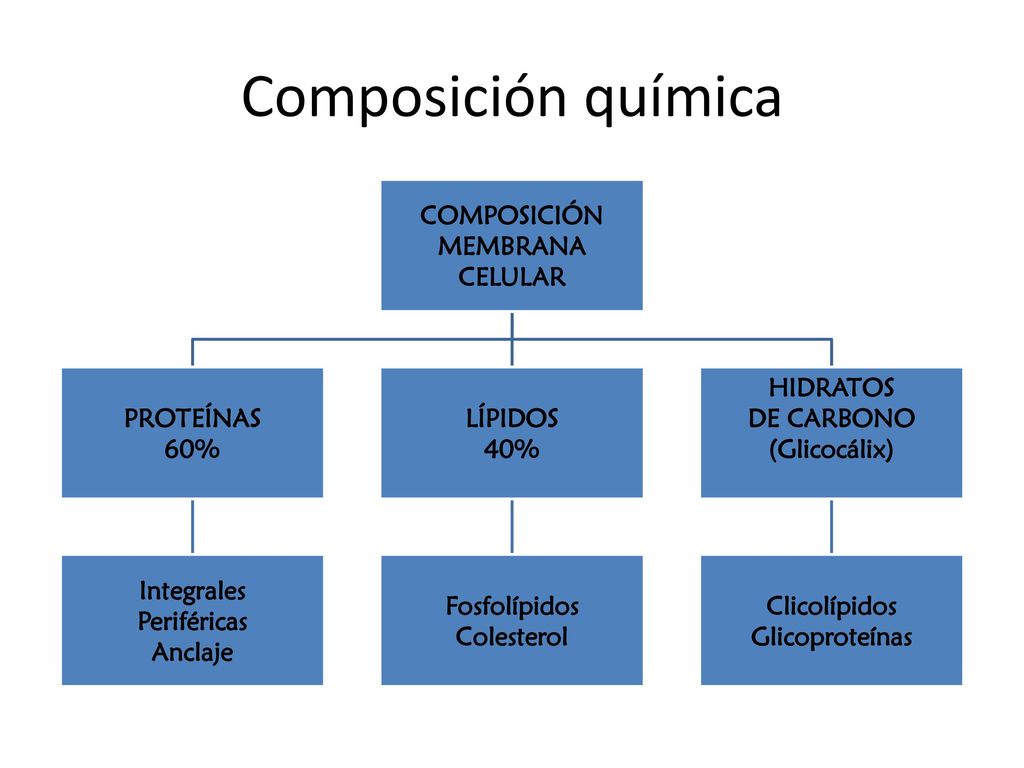 Composición química

COMPOSICIÓN MEMBRANA CELULAR

PROTEÍNAS
60%

LÍPIDOS
40%

HIDRATOS
DE CARBONO
(Glicocálix)

Integrales
Periféricas
Anclaje

Fosfolípidos
Colesterol

Clicolípidos
Glicoproteínas